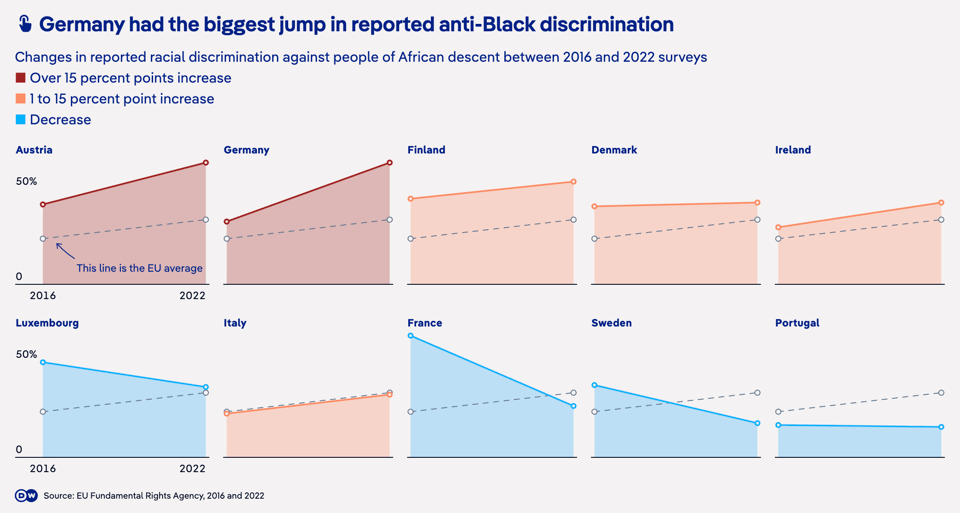 Germany had the biggest jump in reported anti-Black discrimination

Changes in reported racial discrimination against people of African descent between 2016 and 2022 surveys

Over 15 percent points increase
1 to 15 percent point increase
Decrease

Austria
50%
0
This line is the EU average
2016
2022

Germany

Finland

Denmark

Ireland

Luxembourg
50%
0
2016
2022

Italy

France

Sweden

Portugal

DW Source: EU Fundamental Rights Agency, 2016 and 2022